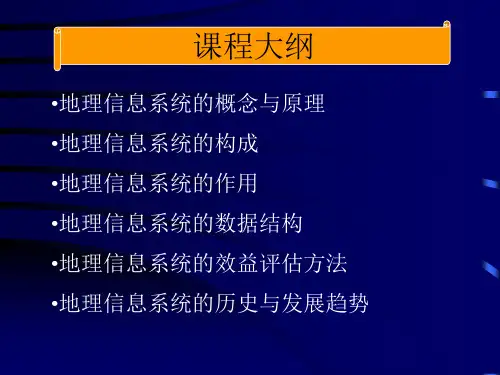 课程大纲

•地理信息系统的概念与原理

•地理信息系统的构成

•地理信息系统的作用

•地理信息系统的数据结构

•地理信息系统的效益评估方法

•地理信息系统的历史与发展趋势